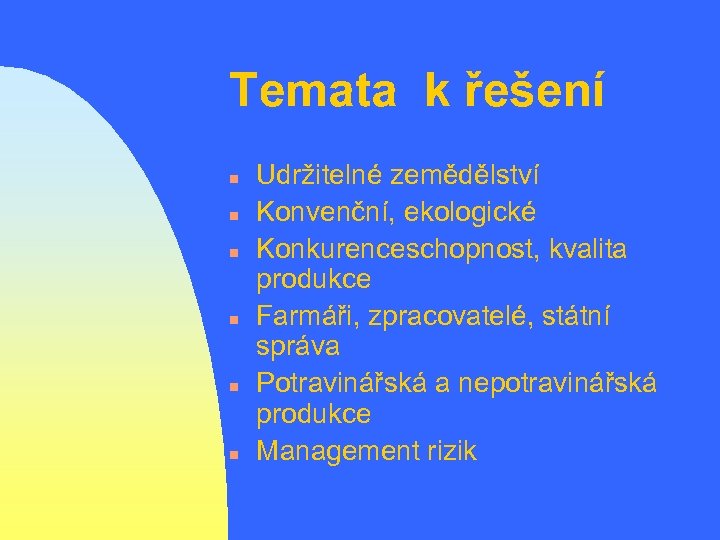 Temata k řešení

- Udržitelné zemědělství
- Konvenční, ekologické
- Konkurenceschopnost, kvalita produkce
- Farmáři, zpracovatelé, státní správa
- Potravinářská a nepotravinářská produkce
- Management rizik